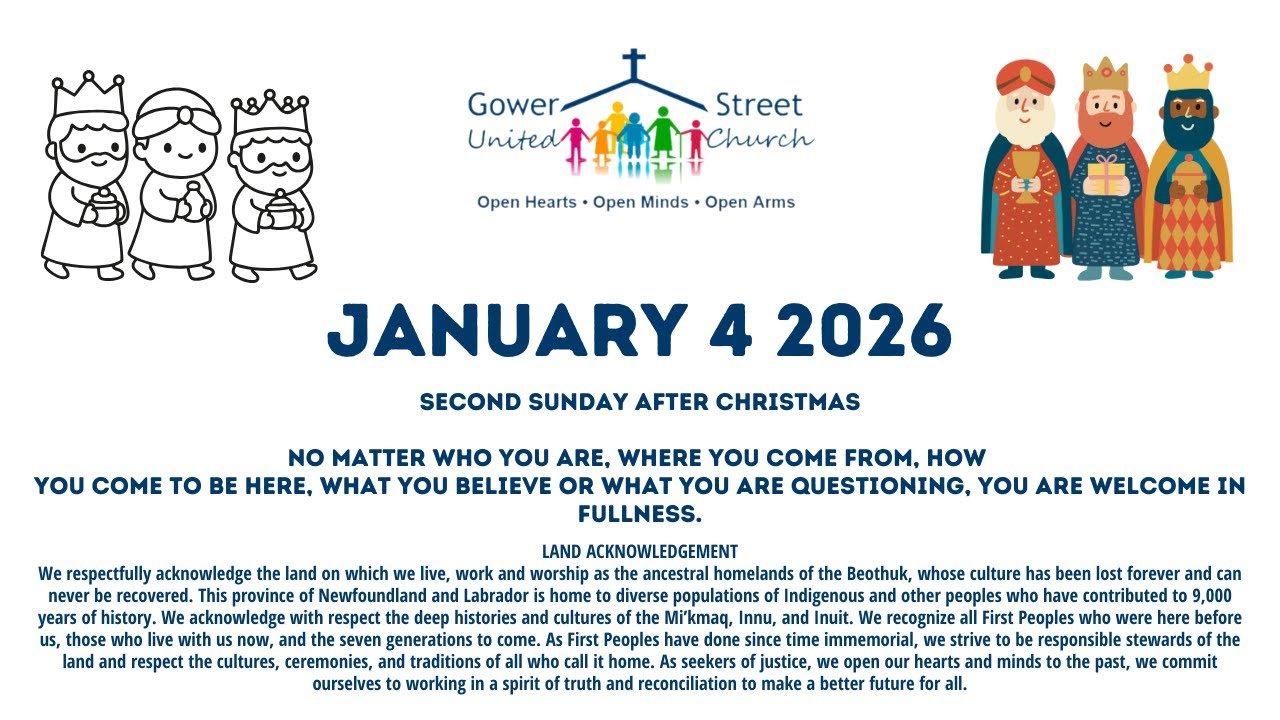 Gower Street
United Church

Open Hearts • Open Minds • Open Arms

JANUARY 4 2026

SECOND SUNDAY AFTER CHRISTMAS

NO MATTER WHO YOU ARE, WHERE YOU COME FROM, HOW YOU COME TO BE HERE, WHAT YOU BELIEVE OR WHAT YOU ARE QUESTIONING, YOU ARE WELCOME IN FULLNESS.

LAND ACKNOWLEDGEMENT
We respectfully acknowledge the land on which we live, work and worship as the ancestral homelands of the Beothuk, whose culture has been lost forever and can never be recovered. This province of Newfoundland and Labrador is home to diverse populations of Indigenous and other peoples who have contributed to 9,000 years of history. We acknowledge with respect the deep histories and cultures of the Mi'kmaq, Innu, and Inuit. We recognize all First Peoples who were here before us, those who live with us now, and the seven generations to come. As First Peoples have done since time immemorial, we strive to be responsible stewards of the land and respect the cultures, ceremonies, and traditions of all who call it home. As seekers of justice, we open our hearts and minds to the past, we commit ourselves to working in a spirit of truth and reconciliation to make a better future for all.